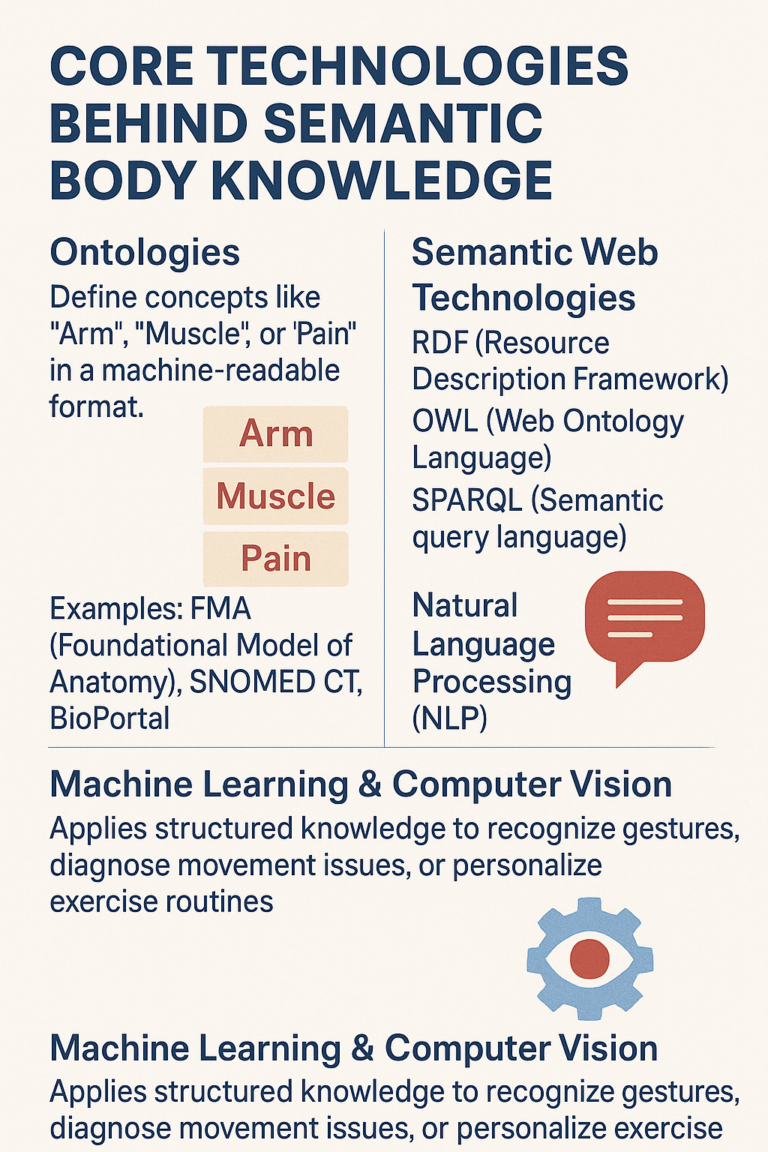 CORE TECHNOLOGIES BEHIND SEMANTIC BODY KNOWLEDGE

Ontologies

Define concepts like "Arm", "Muscle", or 'Pain" in a machine-readable format.

Arm

Muscle

Pain

Examples: FMA (Foundational Model of Anatomy), SNOMED CT, BioPortal

Semantic Web Technologies

RDF (Resource Description Framework)

OWL (Web Ontology Language)

SPARQL (Semantic query language)

Natural Language Processing (NLP)

Machine Learning & Computer Vision

Applies structured knowledge to recognize gestures, diagnose movement issues, or personalize exercise routines

Machine Learning & Computer Vision

Applies structured knowledge to recognize gestures, diagnose movement issues, or personalize exercise